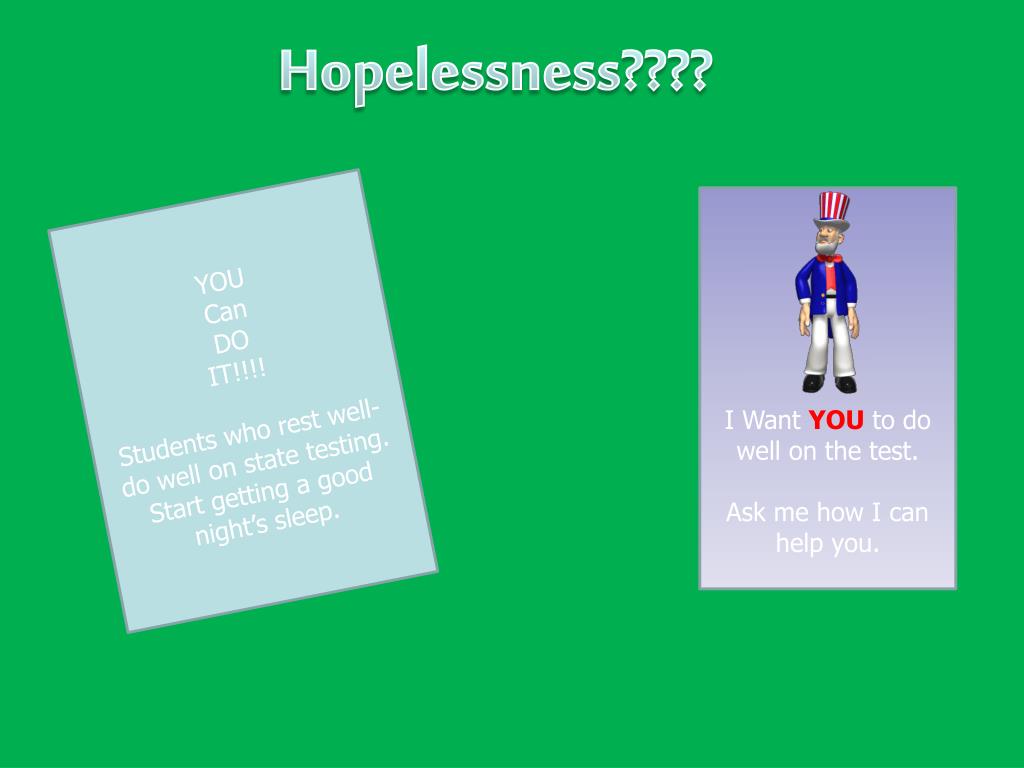 Hopelessness????

YOU
Can
DO
IT!!!!

Students who rest well- do well on state testing. Start getting a good night's sleep.

I Want YOU to do well on the test.

Ask me how I can help you.